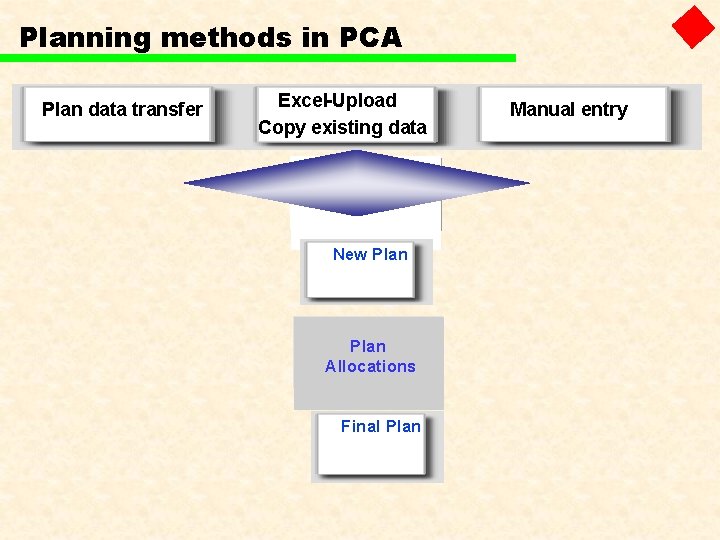 Planning methods in PCA

Plan data transfer

Excel-Upload
Copy existing data

Manual entry

New Plan

Plan
Allocations

Final Plan